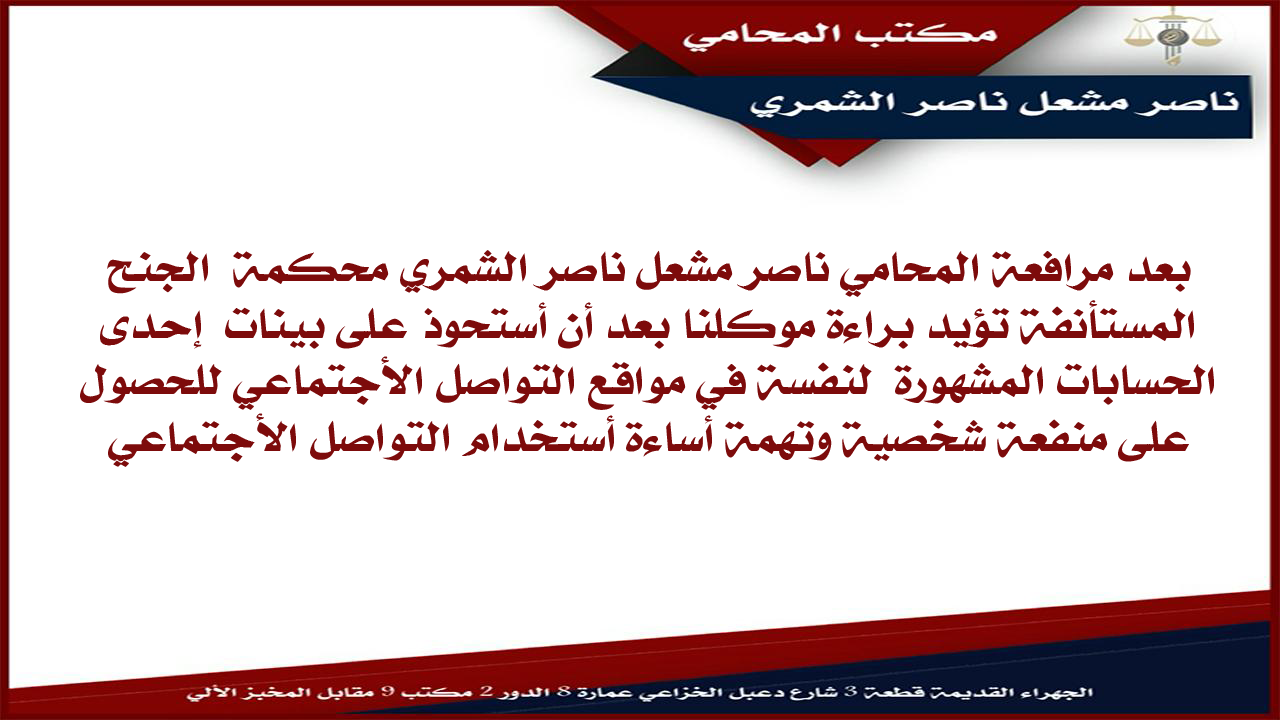 مكتب المحامي

ناصر مشعل ناصر الشمري

بعد مرافعة المحامي ناصر مشعل ناصر الشمري محكمة الجنح المستأنفة تؤيد براءة موكلنا بعد أن أستحوذ على بينات إحدى الحسابات المشهورة لنفسة في مواقع التواصل الأجتماعي للحصول على منفعة شخصية وتهمة أساءة أستخدام التواصل الأجتماعي

الجهراء القديمة قطعة 3 شارع دعبل الخزاعي عمارة 8 الدور 2 مكتب 9 مقابل المخبز الألي